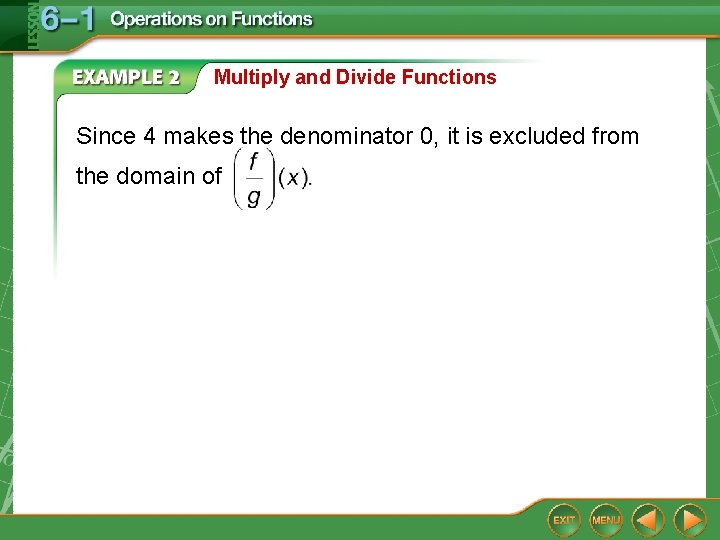 LESSON 6–1 Operations on Functions

EXAMPLE 2 Multiply and Divide Functions

Since 4 makes the denominator 0, it is excluded from the domain of $\left(\frac{f}{g}\right)(x)$.

EXIT MENU